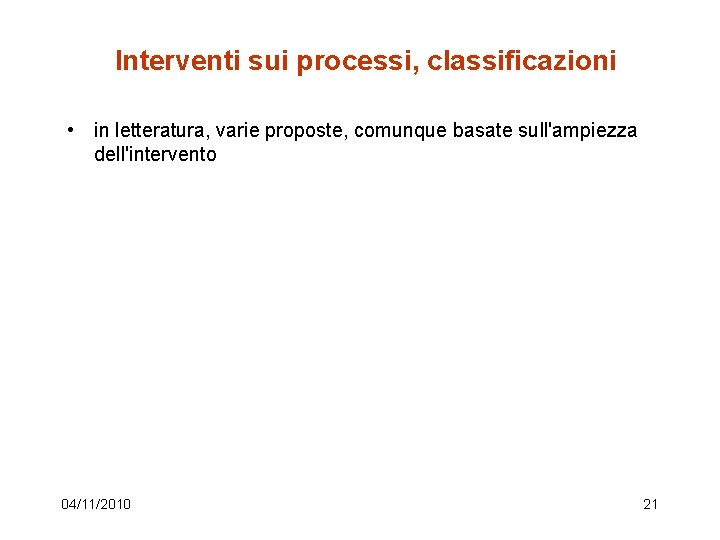 Interventi sui processi, classificazioni

• in letteratura, varie proposte, comunque basate sull'ampiezza dell'intervento

04/11/2010

21